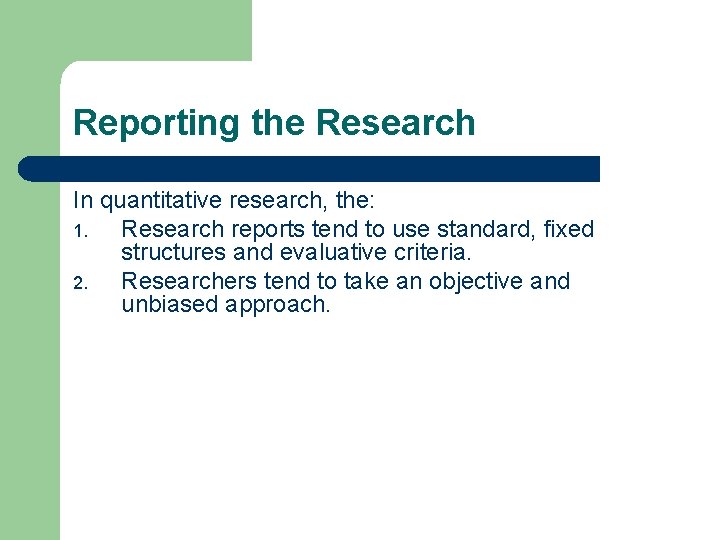 Reporting the Research

In quantitative research, the:

1. Research reports tend to use standard, fixed structures and evaluative criteria.
2. Researchers tend to take an objective and unbiased approach.